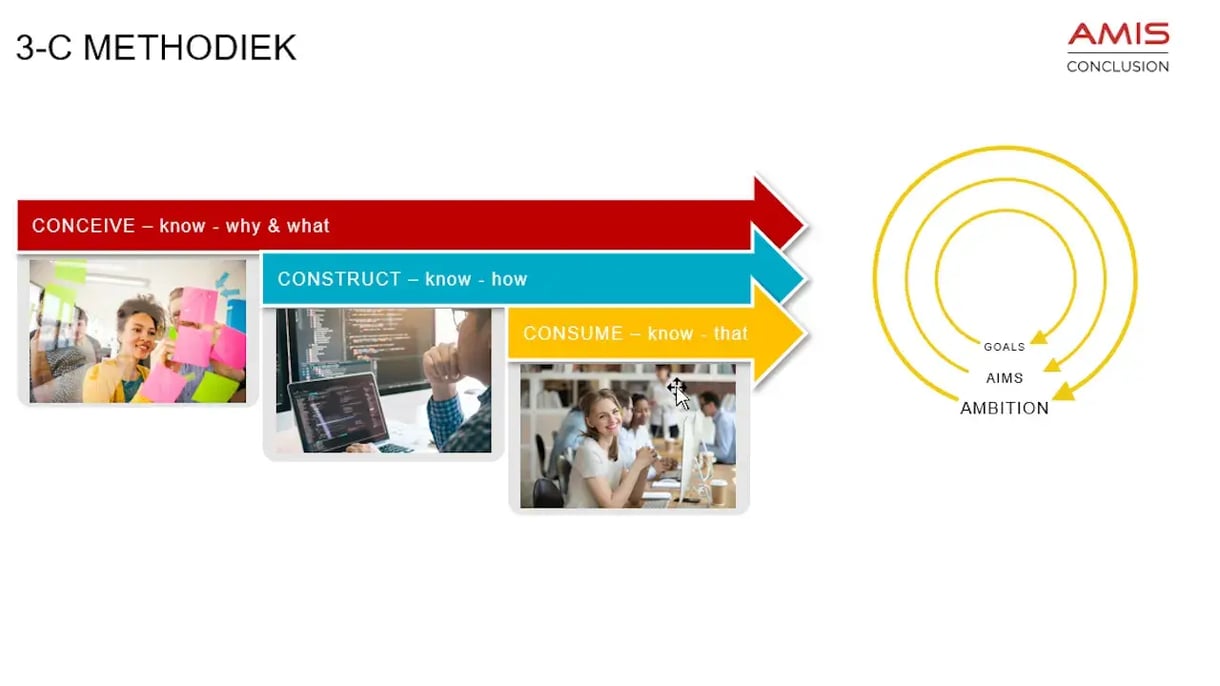 3-C METHODIEK

AMIS
CONCLUSION

CONCEIVE – know - why & what

CONSTRUCT – know - how

CONSUME – know - that

GOALS
AIMS
AMBITION